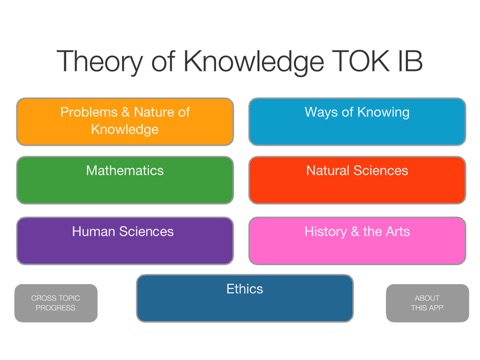 Theory of Knowledge TOK IB

Problems & Nature of Knowledge

Ways of Knowing

Mathematics

Natural Sciences

Human Sciences

History & the Arts

CROSS TOPIC PROGRESS

Ethics

ABOUT THIS APP